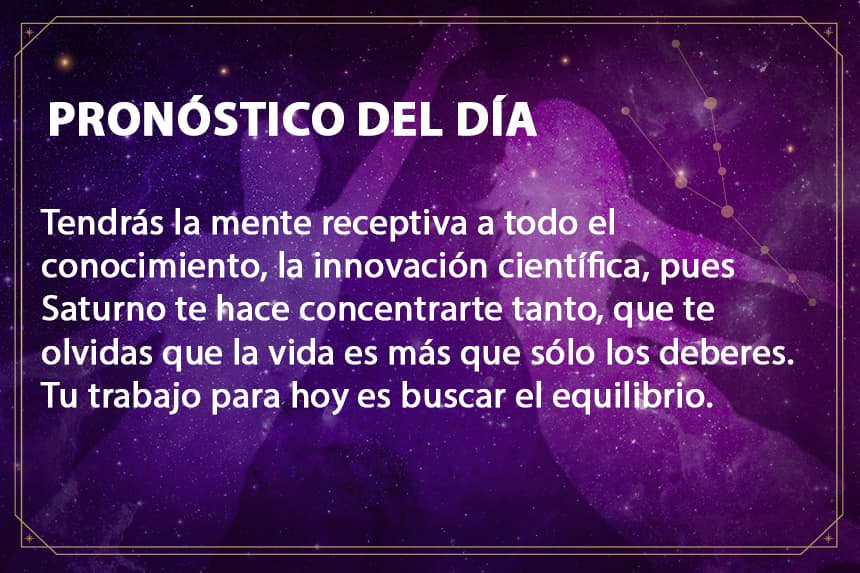 PRONÓSTICO DEL DÍA

Tendrás la mente receptiva a todo el conocimiento, la innovación científica, pues Saturno te hace concentrarte tanto, que te olvidas que la vida es más que sólo los deberes. Tu trabajo para hoy es buscar el equilibrio.